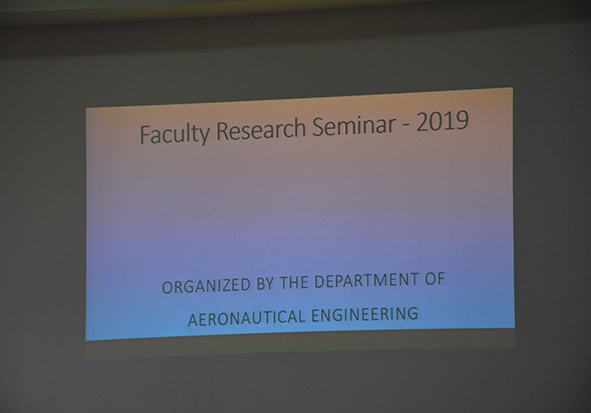 Faculty Research Seminar - 2019

ORGANIZED BY THE DEPARTMENT OF AERONAUTICAL ENGINEERING